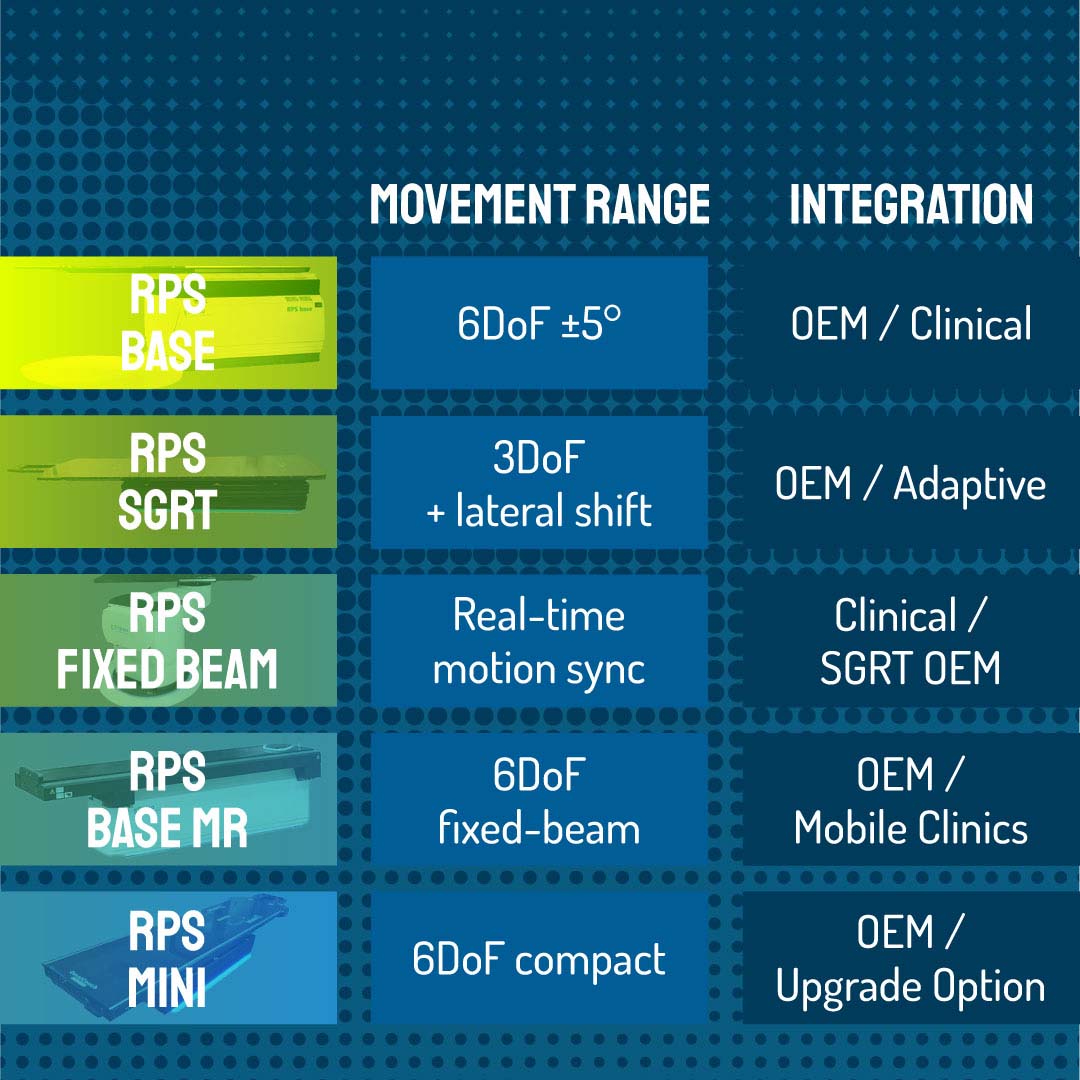 | | MOVEMENT RANGE | INTEGRATION |
|---|---|---|
| RPS BASE | 6DoF ±5° | OEM / Clinical |
| RPS SGRT | 3DoF + lateral shift | OEM / Adaptive |
| RPS FIXED BEAM | Real-time motion sync | Clinical / SGRT OEM |
| RPS BASE MR | 6DoF fixed-beam | OEM / Mobile Clinics |
| RPS MINI | 6DoF compact | OEM / Upgrade Option |